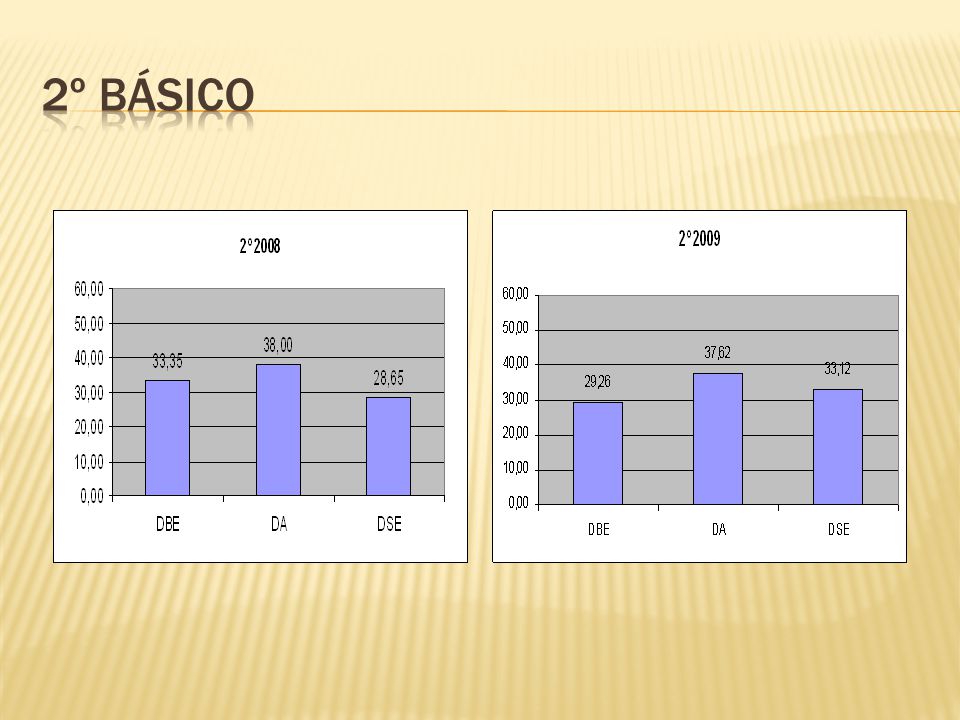 2º BÁSICO

2°2008

60,00
50,00
40,00
30,00
20,00
10,00
0,00

33,35
38,00
28,65

DBE
DA
DSE

2°2009

60,00
50,00
40,00
30,00
20,00
10,00
0,00

29,26
37,62
33,12

DBE
DA
DSE